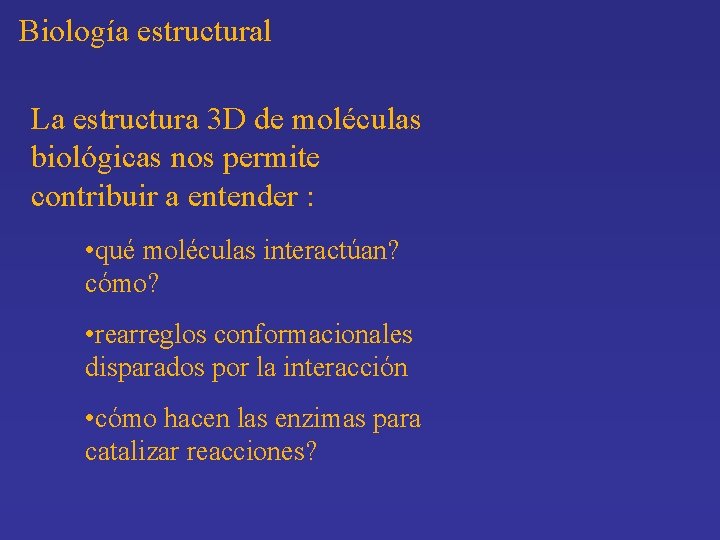 Biología estructural

La estructura 3D de moléculas biológicas nos permite contribuir a entender :

•qué moléculas interactúan? cómo?

•rearreglos conformacionales disparados por la interacción

•cómo hacen las enzimas para catalizar reacciones?